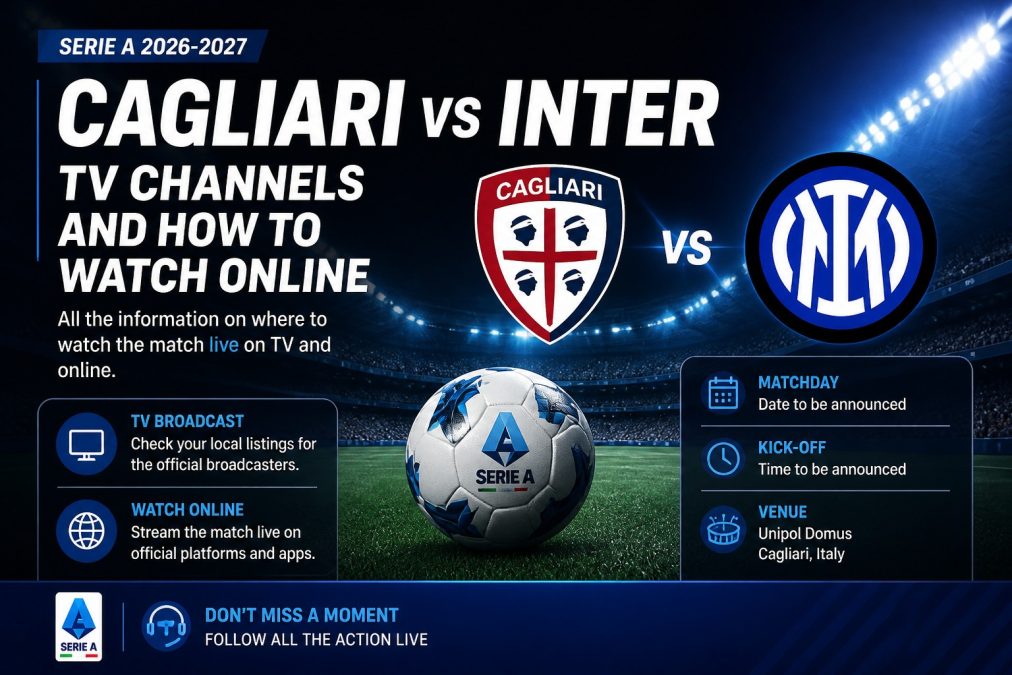 SERIE A 2026-2027

CAGLIARI VS INTER

TV CHANNELS AND HOW TO WATCH ONLINE

All the information on where to watch the match live on TV and online.

CAGLIARI

VS

TV BROADCAST
Check your local listings for the official broadcasters.

WATCH ONLINE
Stream the match live on official platforms and apps.

SERIE A

MATCHDAY
Date to be announced

KICK-OFF
Time to be announced

VENUE
Unipol Domus
Cagliari, Italy

SERIE A

DON'T MISS A MOMENT
FOLLOW ALL THE ACTION LIVE